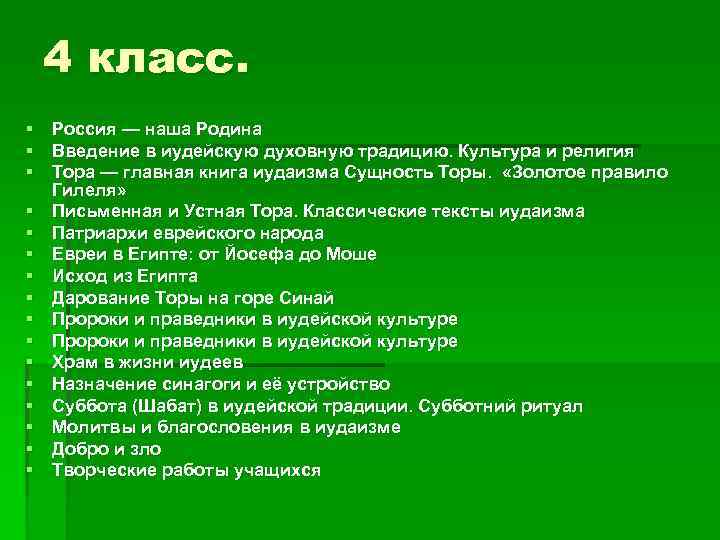 4 класс.

- Россия — наша Родина
- Введение в иудейскую духовную традицию. Культура и религия
- Тора — главная книга иудаизма Сущность Торы. «Золотое правило Гилеля»
- Письменная и Устная Тора. Классические тексты иудаизма
- Патриархи еврейского народа
- Евреи в Египте: от Йосефа до Моше
- Исход из Египта
- Дарование Торы на горе Синай
- Пророки и праведники в иудейской культуре
- Пророки и праведники в иудейской культуре
- Храм в жизни иудеев
- Назначение синагоги и её устройство
- Суббота (Шабат) в иудейской традиции. Субботний ритуал
- Молитвы и благословения в иудаизме
- Добро и зло
- Творческие работы учащихся